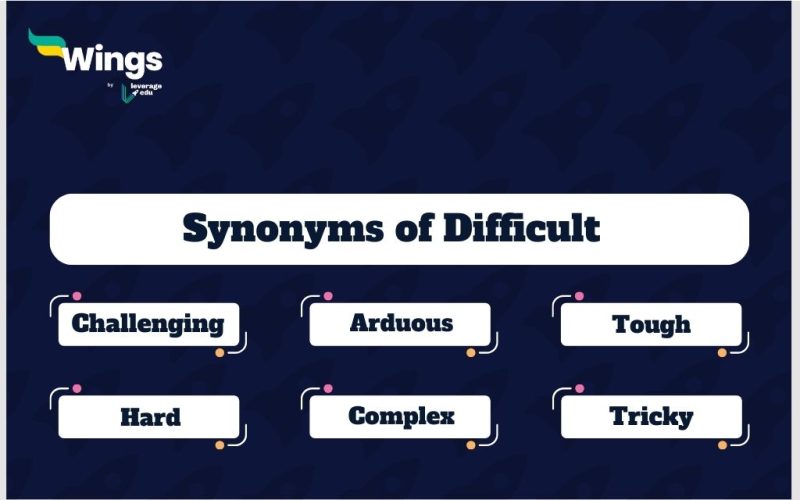 Wings
by leverage edu

Synonyms of Difficult

Challenging
Arduous
Tough

Hard
Complex
Tricky